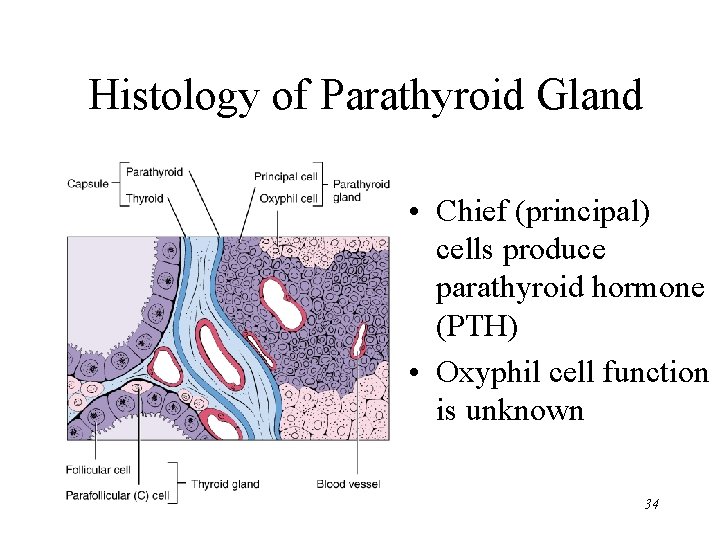 Histology of Parathyroid Gland

Capsule

Parathyroid

Thyroid

Principal cell

Oxyphil cell

Parathyroid gland

Follicular cell

Parafollicular (C) cell

Thyroid gland

Blood vessel

• Chief (principal) cells produce parathyroid hormone (PTH)

• Oxyphil cell function is unknown

34